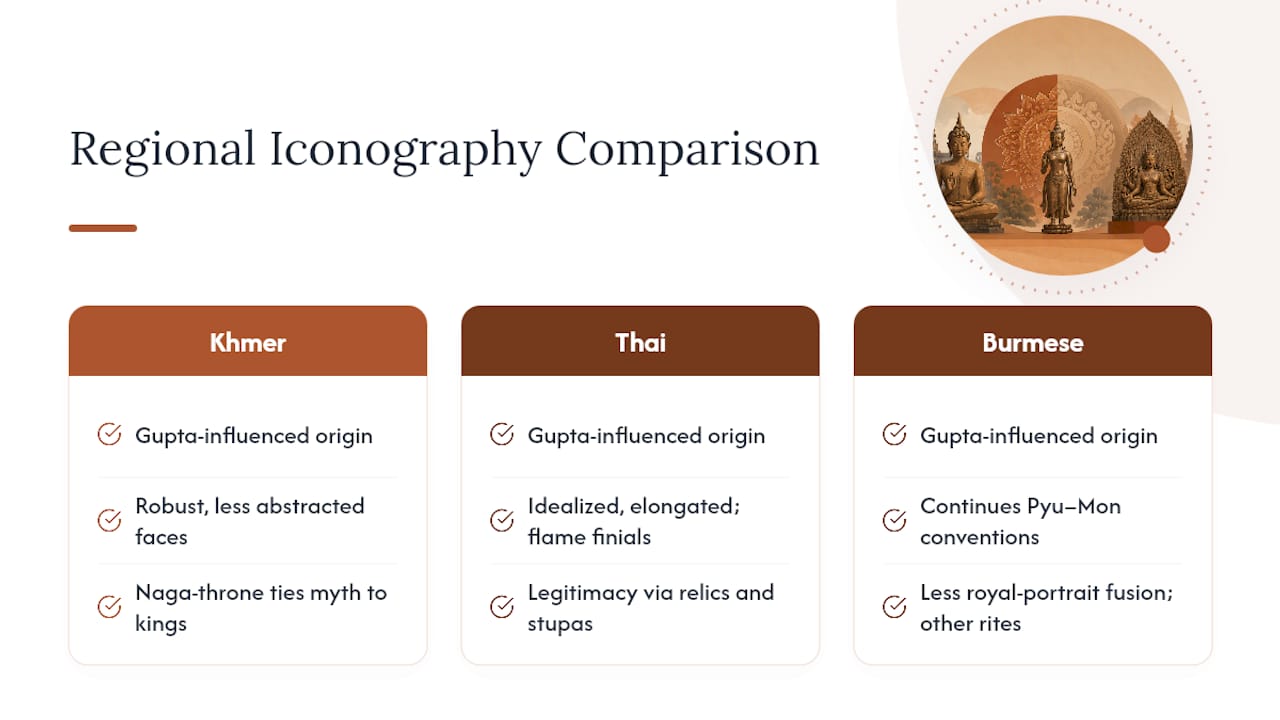 Regional Iconography Comparison

Khmer

Gupta-influenced origin

Robust, less abstracted faces

Naga-throne ties myth to kings

Thai

Gupta-influenced origin

Idealized, elongated; flame finials

Legitimacy via relics and stupas

Burmese

Gupta-influenced origin

Continues Pyu–Mon conventions

Less royal-portrait fusion; other rites